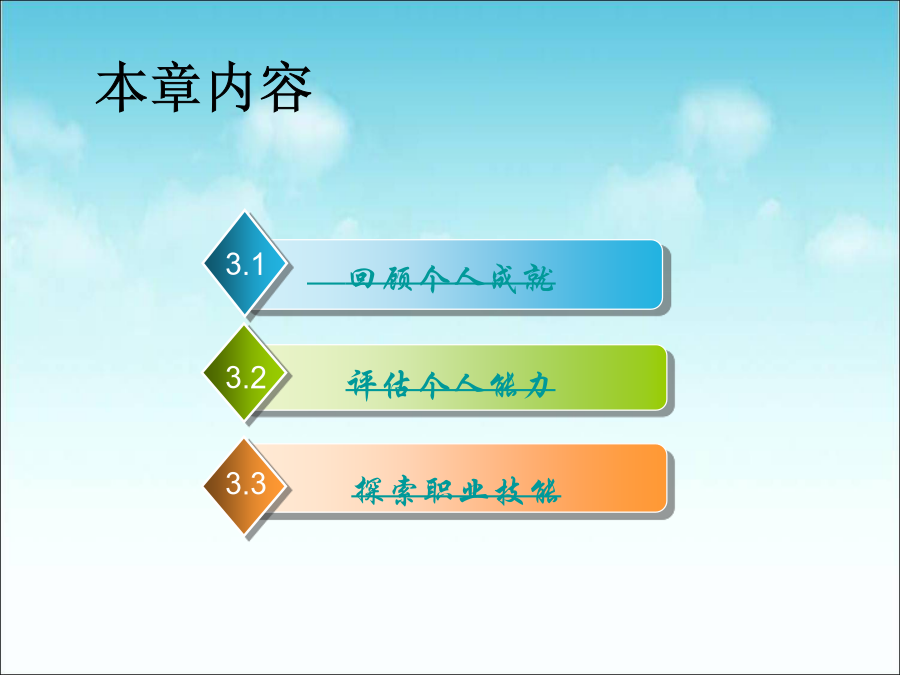 本章内容

3.1
回顾个人成就

3.2
评估个人能力

3.3
探索职业技能